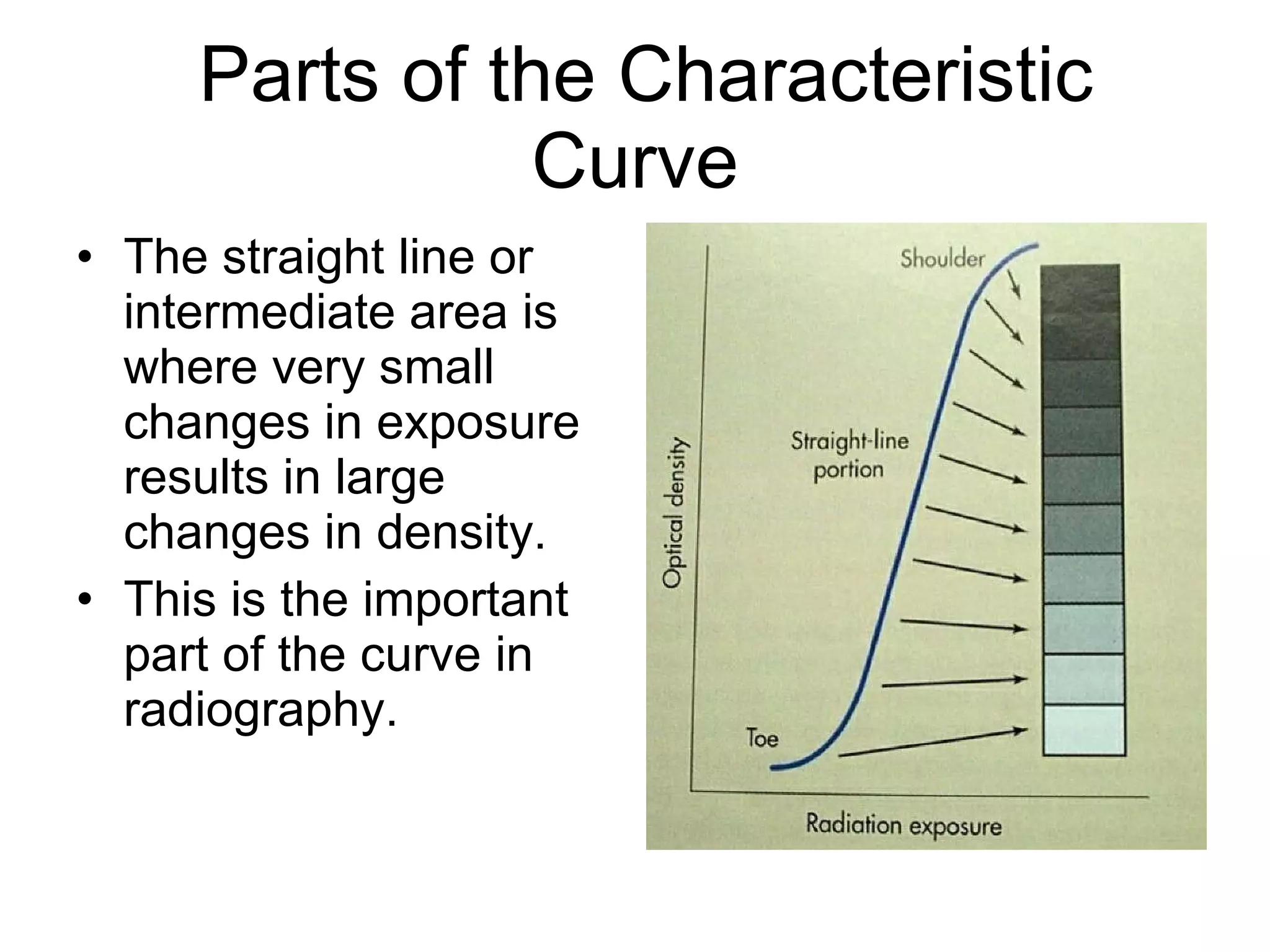 Parts of the Characteristic Curve

• The straight line or intermediate area is where very small changes in exposure results in large changes in density.
• This is the important part of the curve in radiography.

Shoulder
Straight-line portion
Optical density
Toe
Radiation exposure